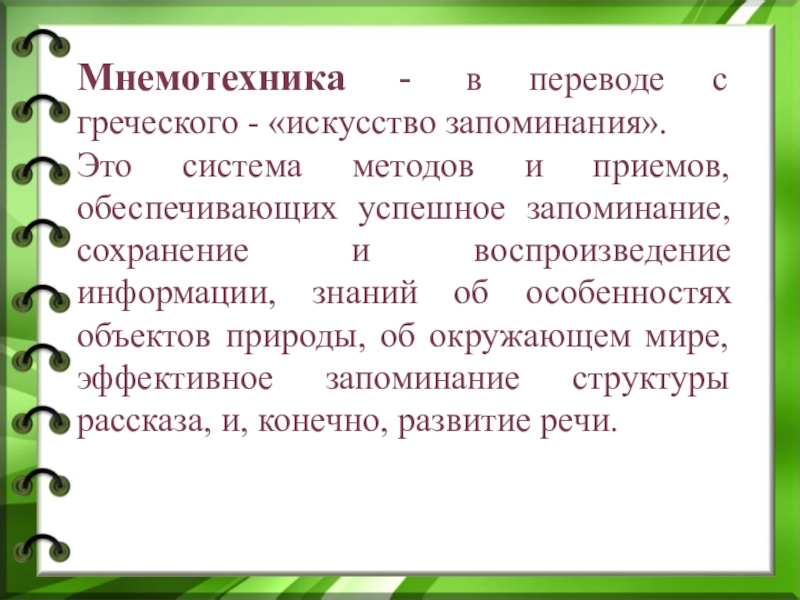 Мнемотехника - в переводе с греческого - «искусство запоминания».
Это система методов и приемов, обеспечивающих успешное запоминание, сохранение и воспроизведение информации, знаний об особенностях объектов природы, об окружающем мире, эффективное запоминание структуры рассказа, и, конечно, развитие речи.